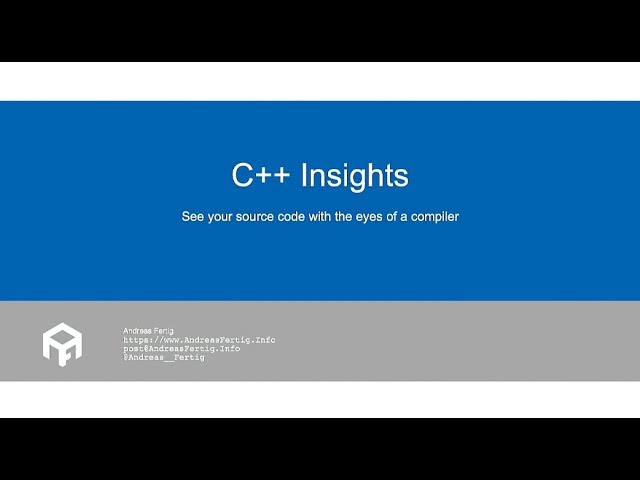 C++ Insights

See your source code with the eyes of a compiler

Andreas Fertig
https://www.AndreasFertig.Info
post@AndreasFertig.Info
@Andreas__Fertig